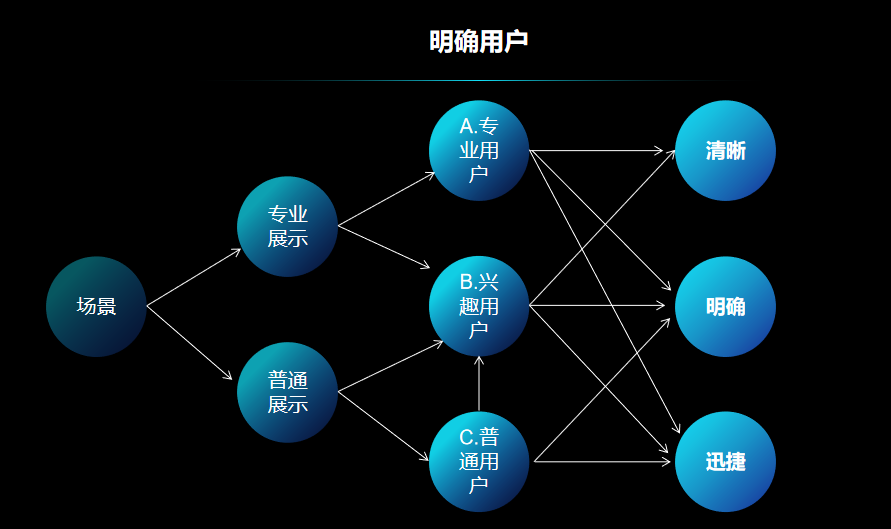 明确用户

场景

专业展示

普通展示

A.专业用户

B.兴趣用户

C.普通用户

清晰

明确

迅捷